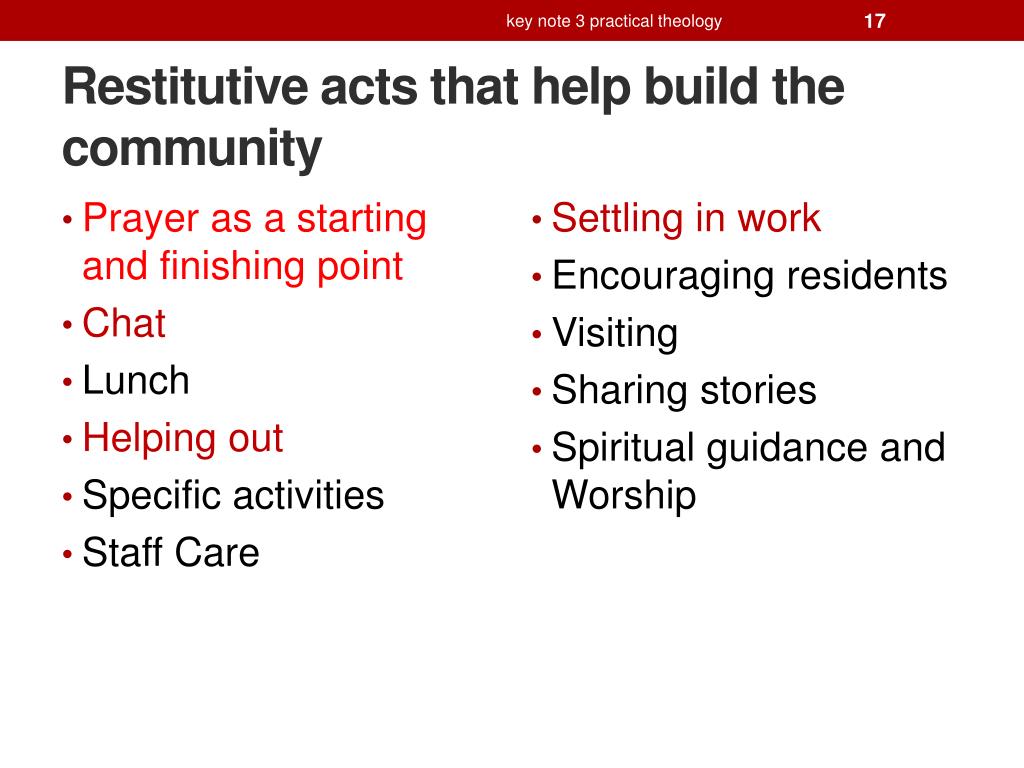 key note 3 practical theology 17

Restitutive acts that help build the community

• Prayer as a starting and finishing point
• Chat
• Lunch
• Helping out
• Specific activities
• Staff Care

• Settling in work
• Encouraging residents
• Visiting
• Sharing stories
• Spiritual guidance and Worship